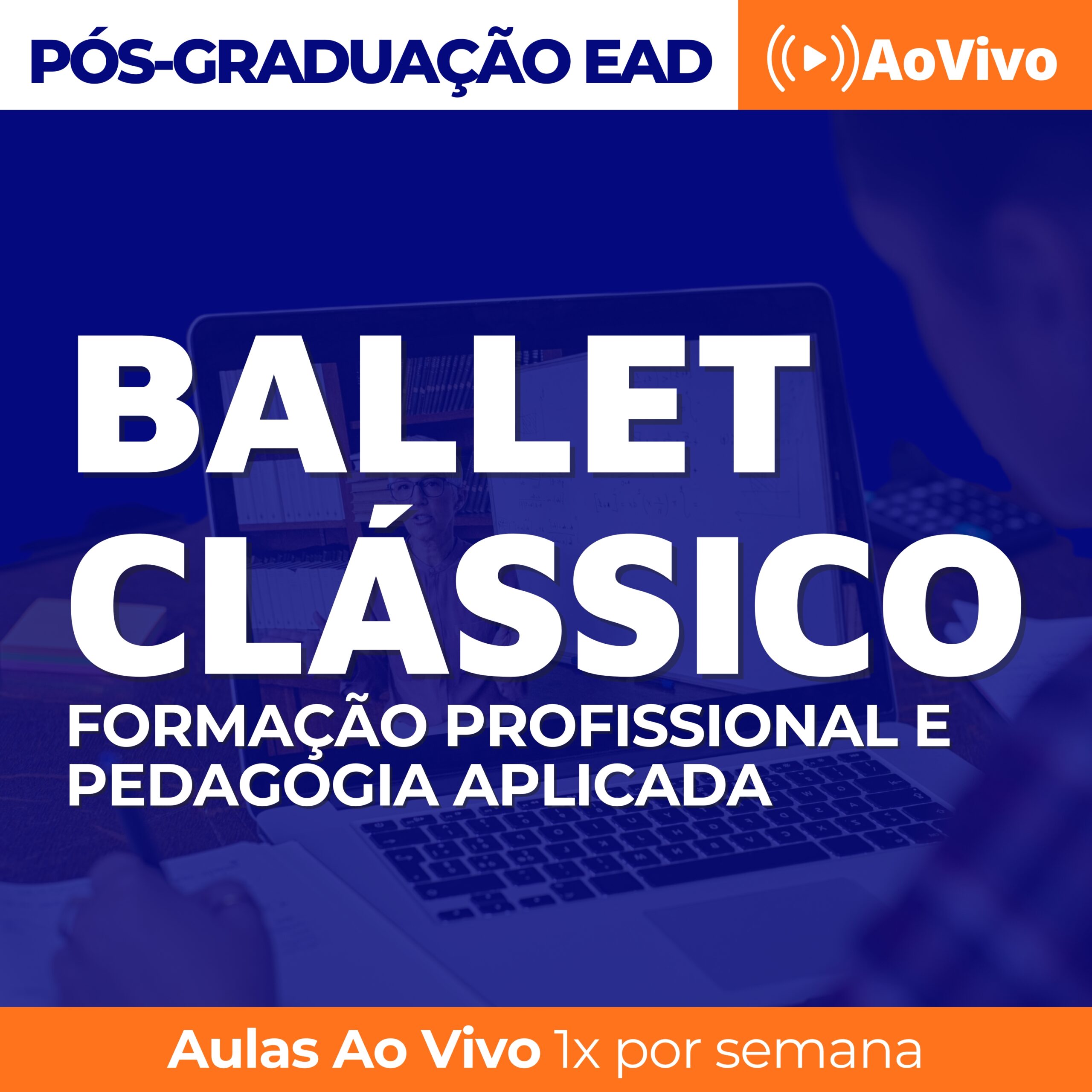 PÓS-GRADUAÇÃO EAD

AoVivo

BALLET CLÁSSICO

FORMAÇÃO PROFISSIONAL E PEDAGOGIA APLICADA

Aulas Ao Vivo 1x por semana